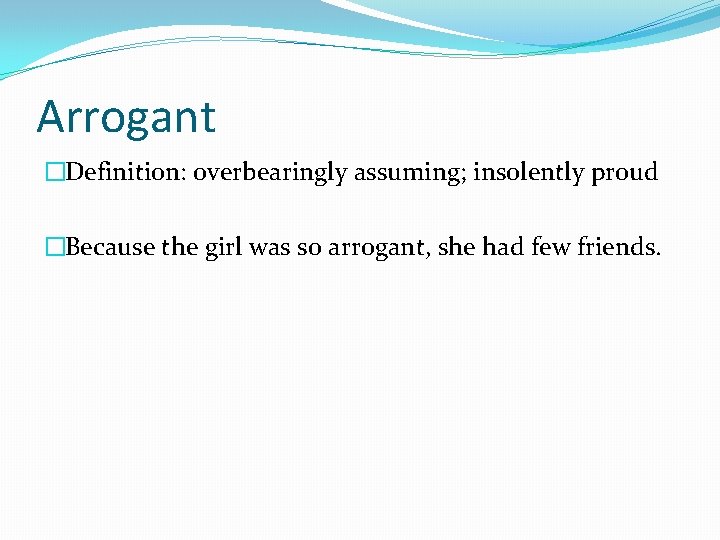 Arrogant

Definition: overbearingly assuming; insolently proud

Because the girl was so arrogant, she had few friends.